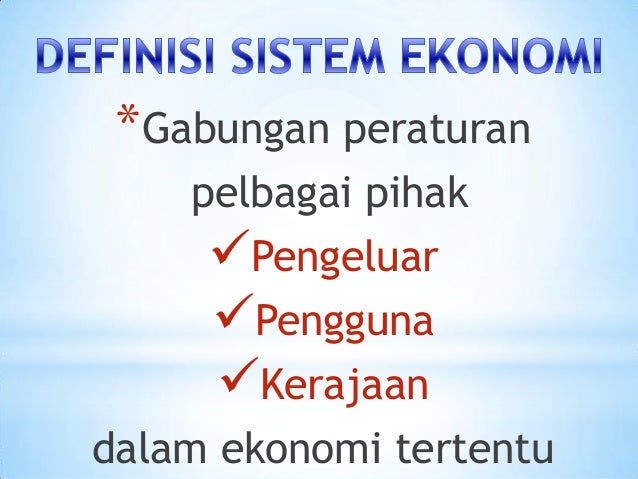 DEFINISI SISTEM EKONOMI

*Gabungan peraturan pelbagai pihak

✓Pengeluar

✓Pengguna

✓Kerajaan

dalam ekonomi tertentu